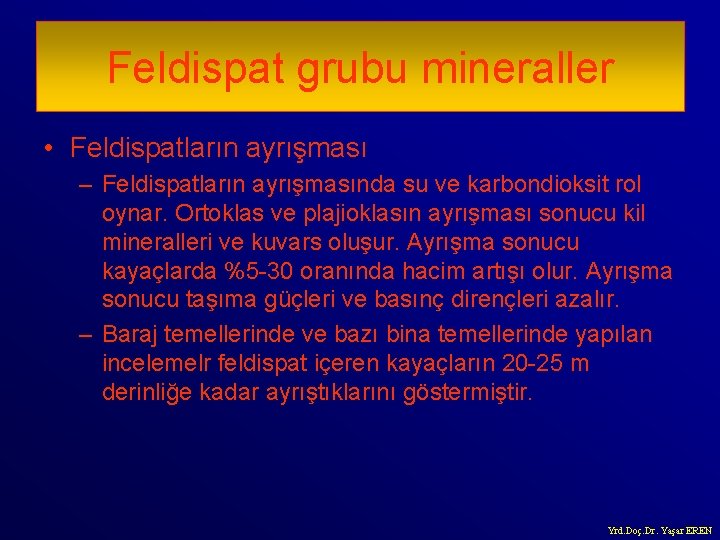 Feldispat grubu mineraller

• Feldispatların ayrışması

– Feldispatların ayrışmasında su ve karbondioksit rol oynar. Ortoklas ve plajioklasın ayrışması sonucu kil mineralleri ve kuvars oluşur. Ayrışma sonucu kayaçlarda %5-30 oranında hacim artışı olur. Ayrışma sonucu taşıma güçleri ve basınç dirençleri azalır.

– Baraj temellerinde ve bazı bina temellerinde yapılan incelemelr feldispat içeren kayaçların 20-25 m derinliğe kadar ayrıştıklarını göstermiştir.

Yrd.Doç.Dr. Yaşar EREN